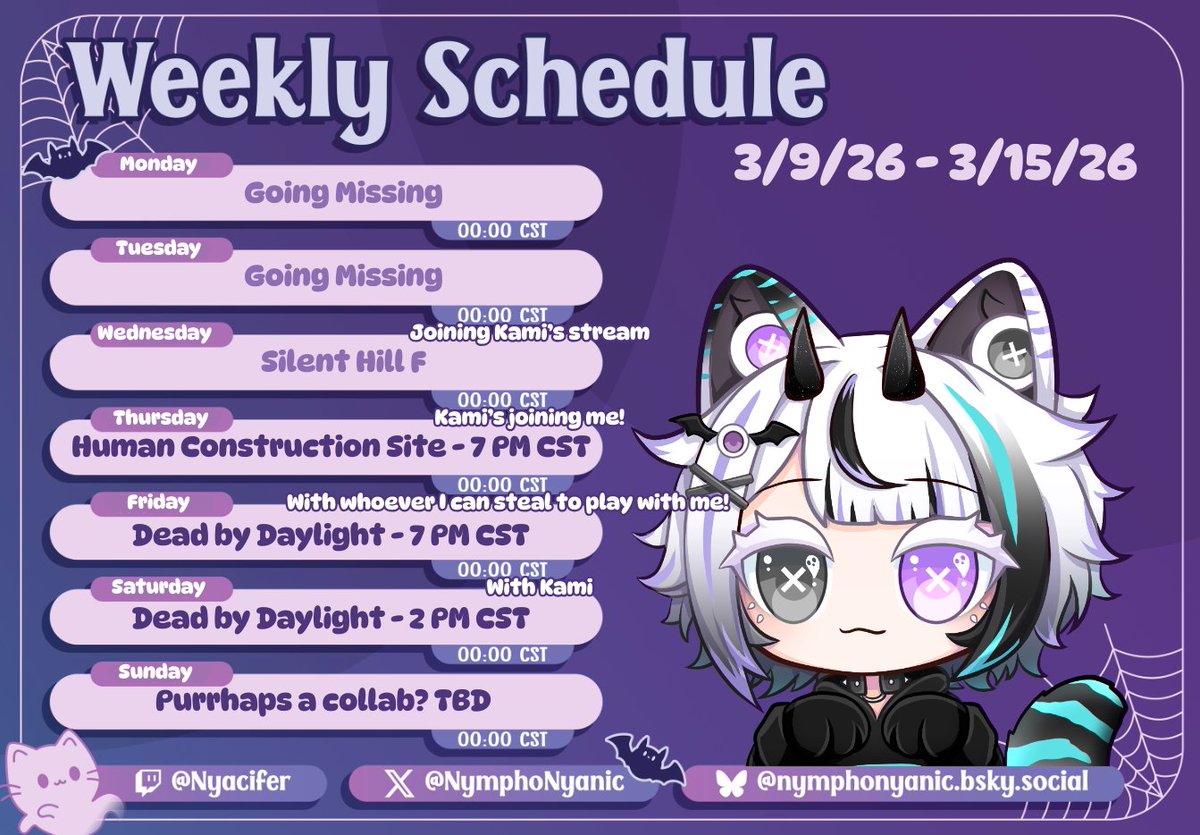 Weekly Schedule

3/9/26 - 3/15/26

Monday
Going Missing
00:00 CST

Tuesday
Going Missing
00:00 CST

Wednesday
Joining Kami's stream
Silent Hill F
00:00 CST

Thursday
Kami's joining me!
Human Construction Site - 7 PM CST
00:00 CST

Friday
With whoever I can steal to play with me!
Dead by Daylight - 7 PM CST
00:00 CST

Saturday
With Kami
Dead by Daylight - 2 PM CST
00:00 CST

Sunday
Purrhaps a collab? TBD
00:00 CST

@Nyacifer
@NymphoNyanic
@nymphonyanic.bsky.social